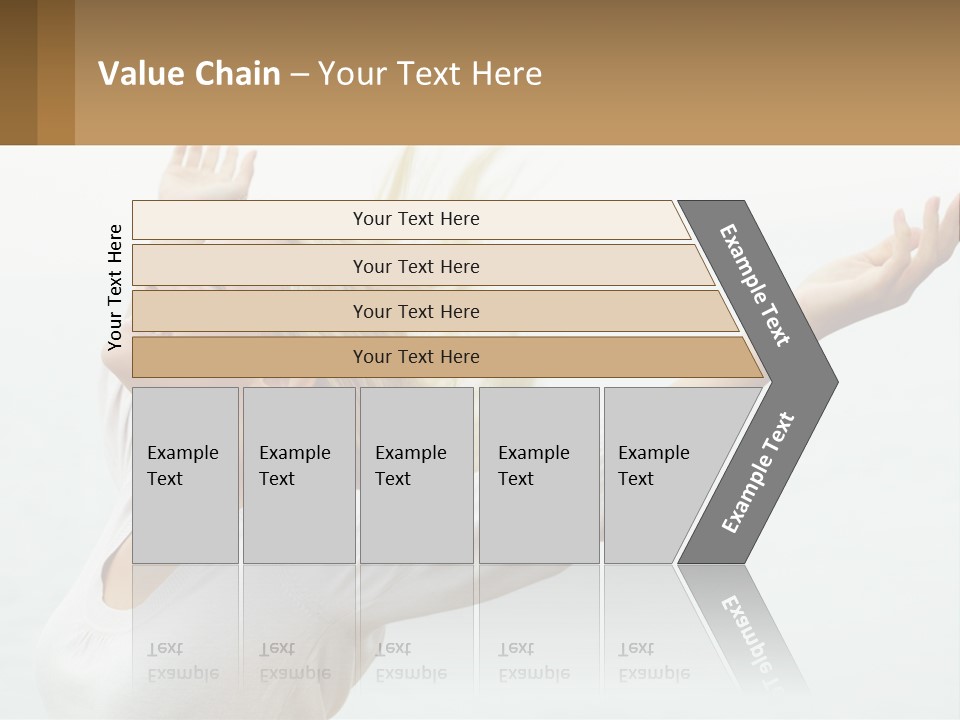 Value Chain – Your Text Here

Your Text Here

Your Text Here

Your Text Here

Your Text Here

Your Text Here

Example Text

Example Text

Example Text

Example Text

Example Text

Example Text

Example Text